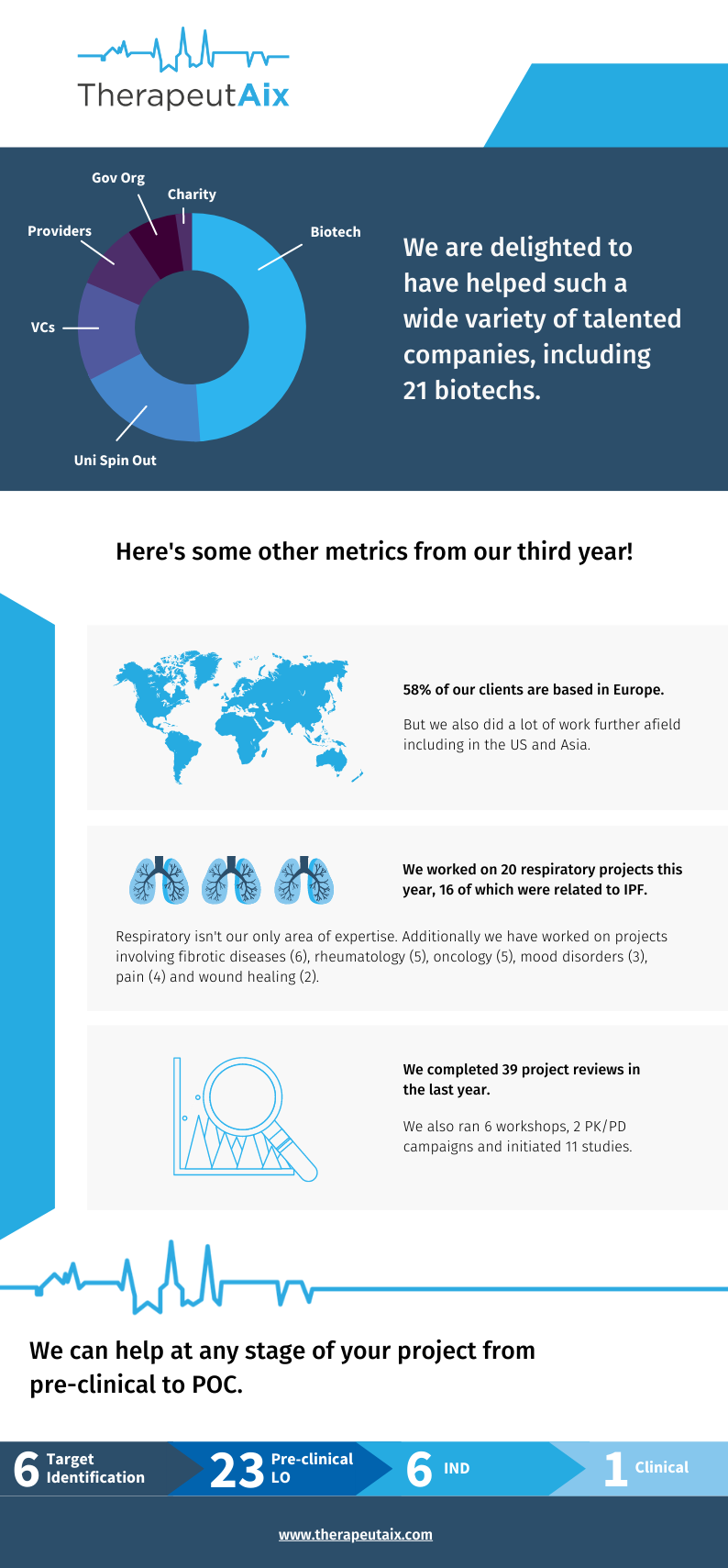 TherapeutAix

Gov Org
Charity
Providers
Biotech
VCs
Uni Spin Out

We are delighted to have helped such a wide variety of talented companies, including 21 biotechs.

Here's some other metrics from our third year!

58% of our clients are based in Europe.

But we also did a lot of work further afield including in the US and Asia.

We worked on 20 respiratory projects this year, 16 of which were related to IPF.

Respiratory isn't our only area of expertise. Additionally we have worked on projects involving fibrotic diseases (6), rheumatology (5), oncology (5), mood disorders (3), pain (4) and wound healing (2).

We completed 39 project reviews in the last year.

We also ran 6 workshops, 2 PK/PD campaigns and initiated 11 studies.

We can help at any stage of your project from pre-clinical to POC.

6 Target Identification
23 Pre-clinical LO
6 IND
1 Clinical

www.therapeutaix.com